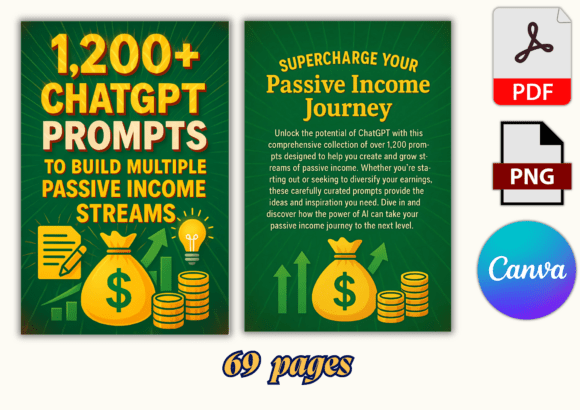 1,200+ CHATGPT PROMPTS TO BUILD MULTIPLE PASSIVE INCOME STREAMS

$

SUPERCHARGE YOUR Passive Income Journey

Unlock the potential of ChatGPT with this comprehensive collection of over 1,200 prompts designed to help you create and grow streams of passive income. Whether you're starting out or seeking to diversify your earnings, these carefully curated prompts provide the ideas and inspiration you need. Dive in and discover how the power of AI can take your passive income journey to the next level.

$

PDF

PNG

Canva

69 pages